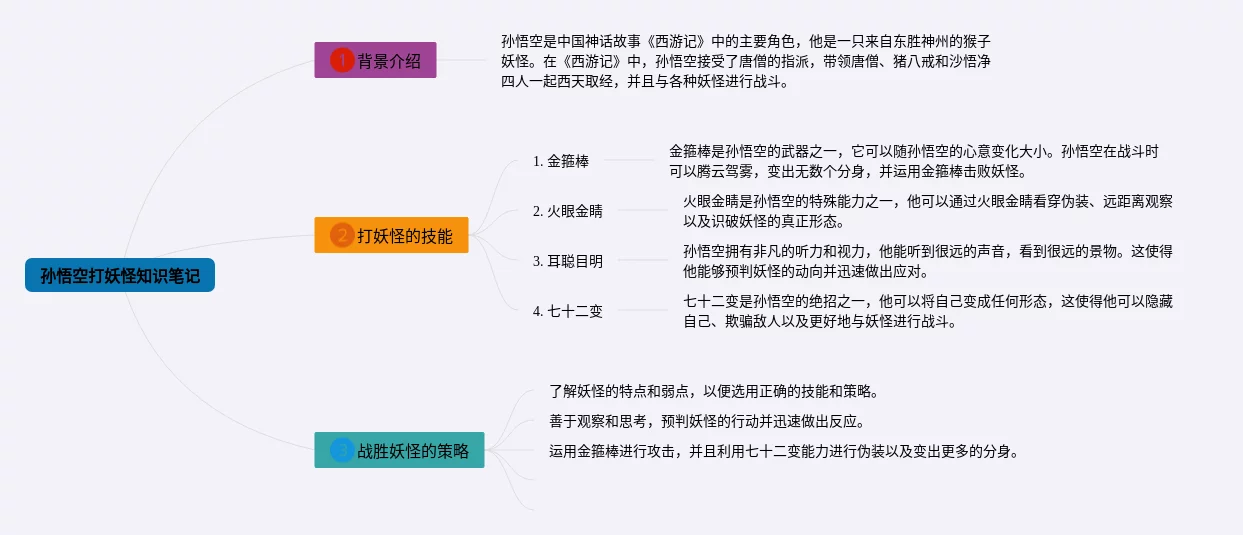 孙悟空打妖怪知识笔记

1 背景介绍

孙悟空是中国神话故事《西游记》中的主要角色，他是一只来自东胜神州的猴子妖怪。在《西游记》中，孙悟空接受了唐僧的指派，带领唐僧、猪八戒和沙悟净四人一起西天取经，并且与各种妖怪进行战斗。

2 打妖怪的技能

1. 金箍棒

金箍棒是孙悟空的武器之一，它可以随孙悟空的心意变化大小。孙悟空在战斗时可以腾云驾雾，变出无数个分身，并运用金箍棒击败妖怪。

2. 火眼金睛

火眼金睛是孙悟空的特殊能力之一，他可以通过火眼金睛看穿伪装、远距离观察以及识破妖怪的真正形态。

3. 耳聪目明

孙悟空拥有非凡的听力和视力，他能听到很远的声音，看到很远的景物。这使得他能够预判妖怪的动向并迅速做出应对。

4. 七十二变

七十二变是孙悟空的绝招之一，他可以将自己变成任何形态，这使得他可以隐藏自己、欺骗敌人以及更好地与妖怪进行战斗。

3 战胜妖怪的策略

了解妖怪的特点和弱点，以便选用正确的技能和策略。

善于观察和思考，预判妖怪的行动并迅速做出反应。

运用金箍棒进行攻击，并且利用七十二变能力进行伪装以及变出更多的分身。